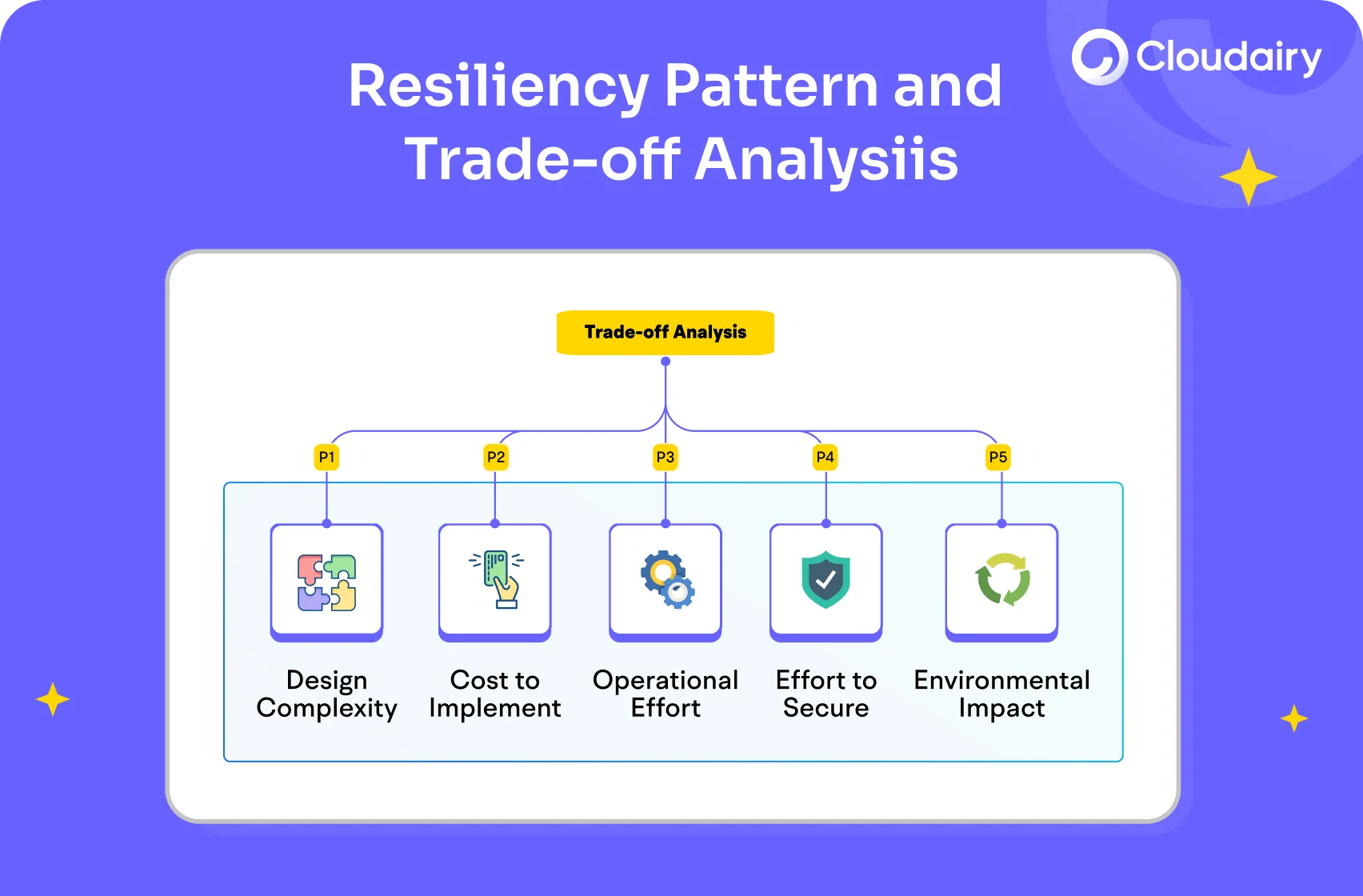 Resiliency Pattern and Trade-off Analysiis

Cloudairy

Trade-off Analysis

P1

P2

P3

P4

P5

Design Complexity

Cost to Implement

Operational Effort

Effort to Secure

Environmental Impact